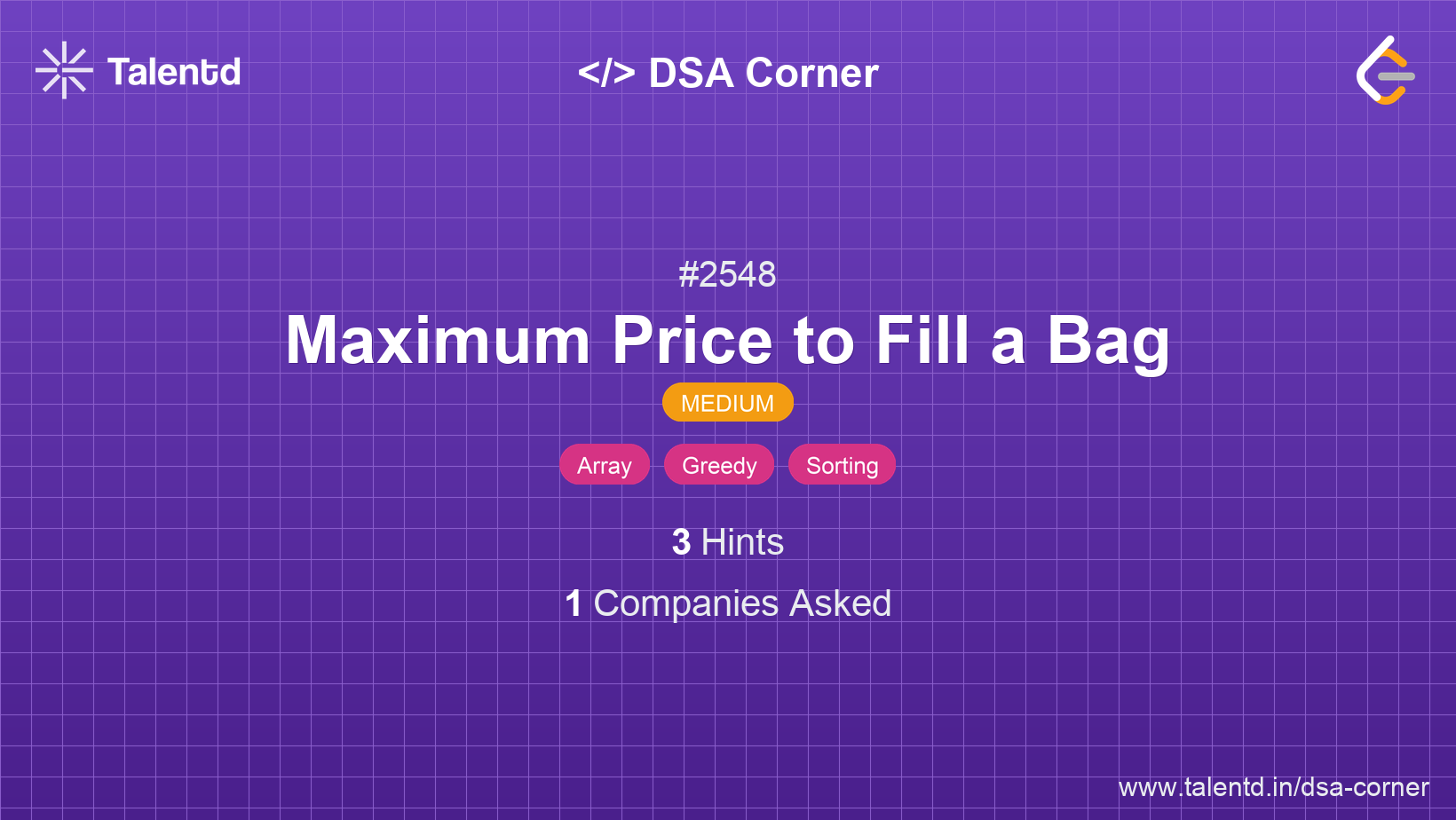 Talentd

</> DSA Corner

#2548

Maximum Price to Fill a Bag

MEDIUM

Array Greedy Sorting

3 Hints

1 Companies Asked

www.talentd.in/dsa-corner